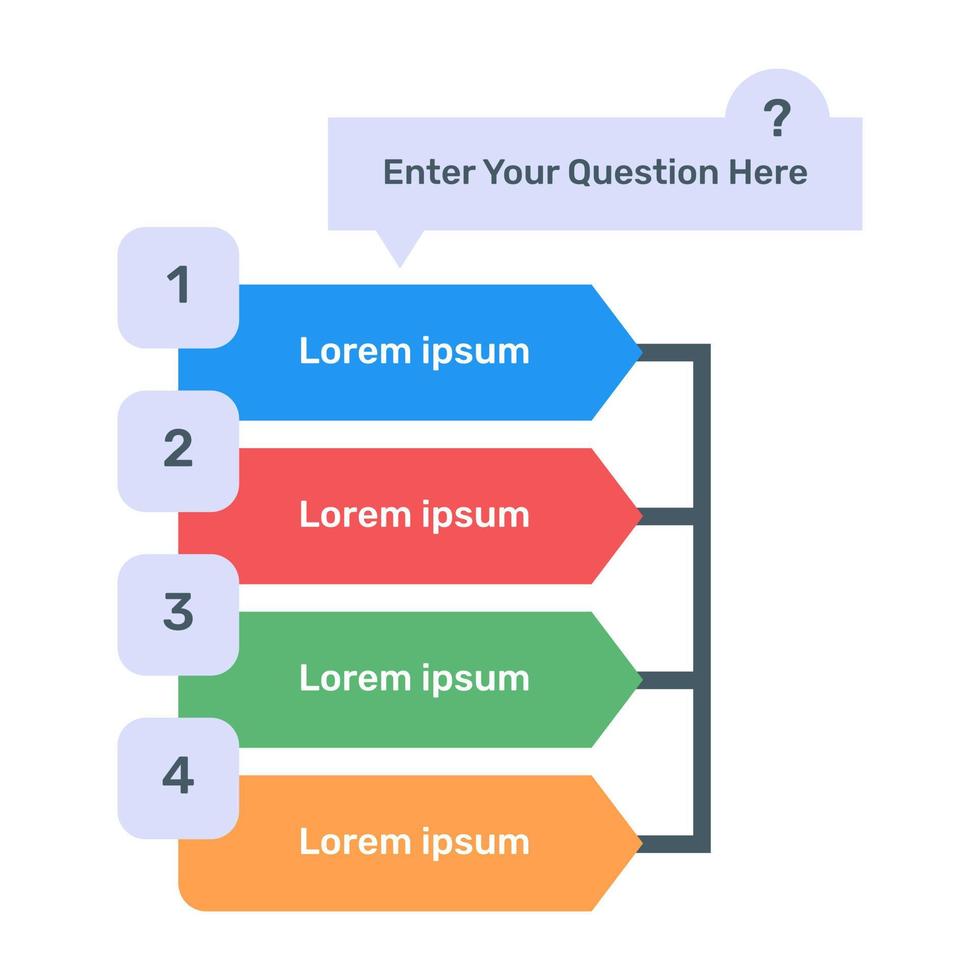 ?
Enter Your Question Here

1
Lorem ipsum

2
Lorem ipsum

3
Lorem ipsum

4
Lorem ipsum